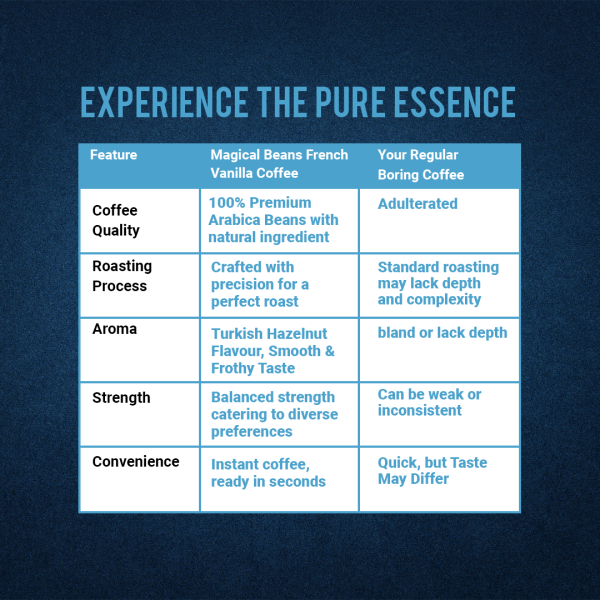 EXPERIENCE THE PURE ESSENCE

| Feature | Magical Beans French Vanilla Coffee | Your Regular Boring Coffee |
|---|---|---|
| Coffee Quality | 100% Premium Arabica Beans with natural ingredient | Adulterated |
| Roasting Process | Crafted with precision for a perfect roast | Standard roasting may lack depth and complexity |
| Aroma | Turkish Hazelnut Flavour, Smooth & Frothy Taste | bland or lack depth |
| Strength | Balanced strength catering to diverse preferences | Can be weak or inconsistent |
| Convenience | Instant coffee, ready in seconds | Quick, but Taste May Differ |